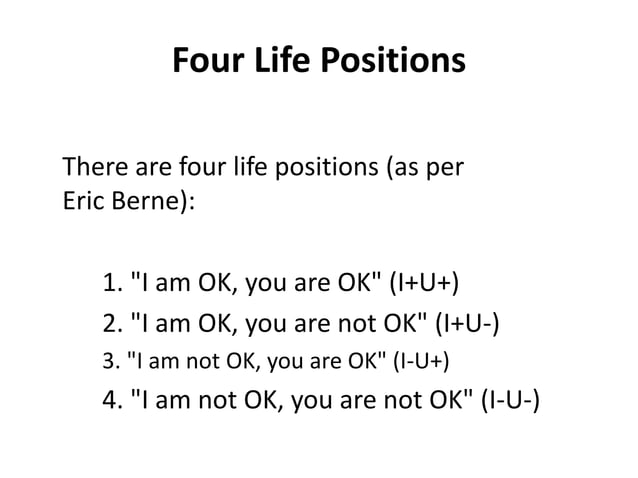 Four Life Positions

There are four life positions (as per Eric Berne):

1. "I am OK, you are OK" (I+U+)
2. "I am OK, you are not OK" (I+U-)
3. "I am not OK, you are OK" (I-U+)
4. "I am not OK, you are not OK" (I-U-)